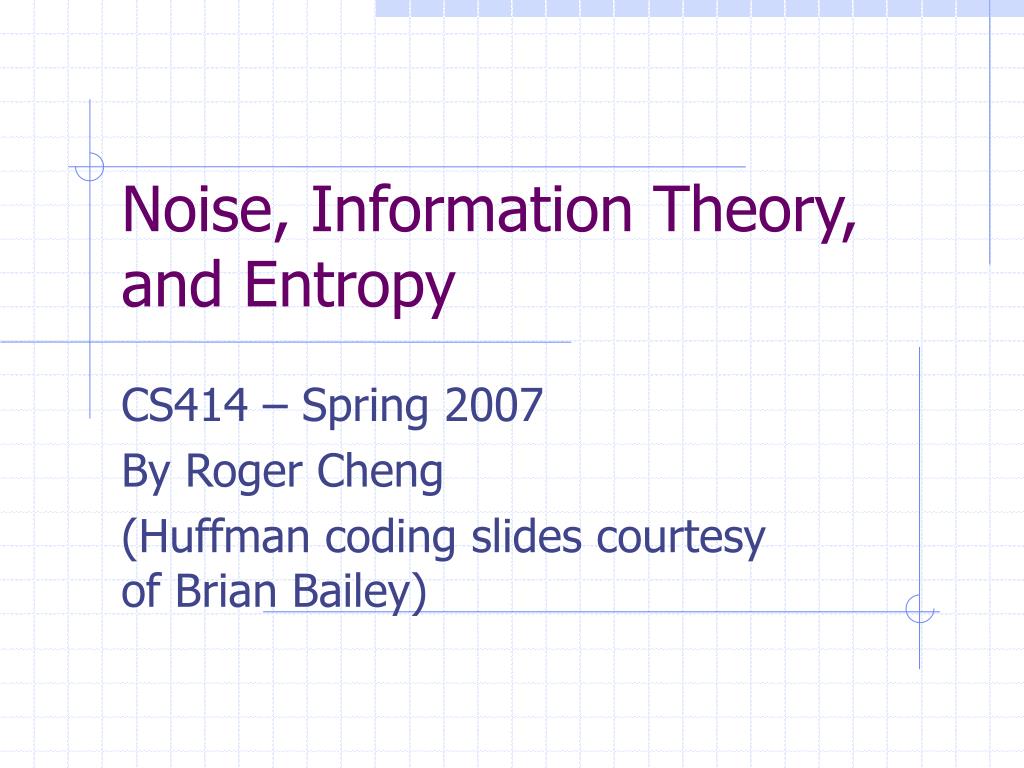 Noise, Information Theory, and Entropy

CS414 – Spring 2007

By Roger Cheng

(Huffman coding slides courtesy of Brian Bailey)